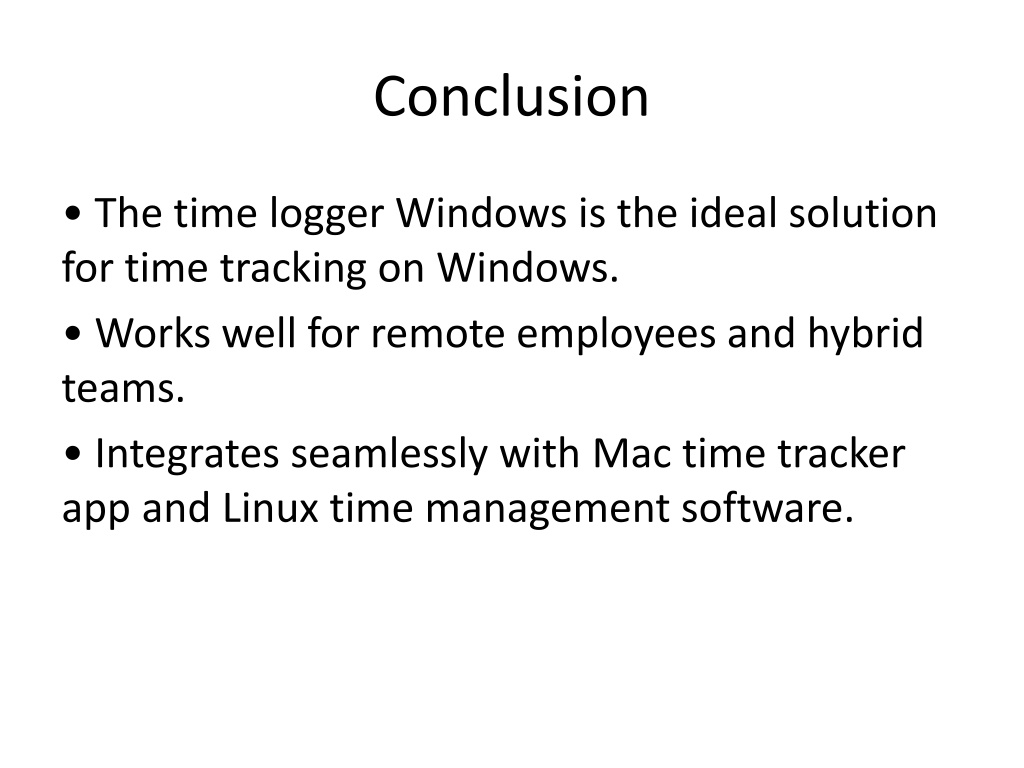 Conclusion

• The time logger Windows is the ideal solution for time tracking on Windows.

• Works well for remote employees and hybrid teams.

• Integrates seamlessly with Mac time tracker app and Linux time management software.